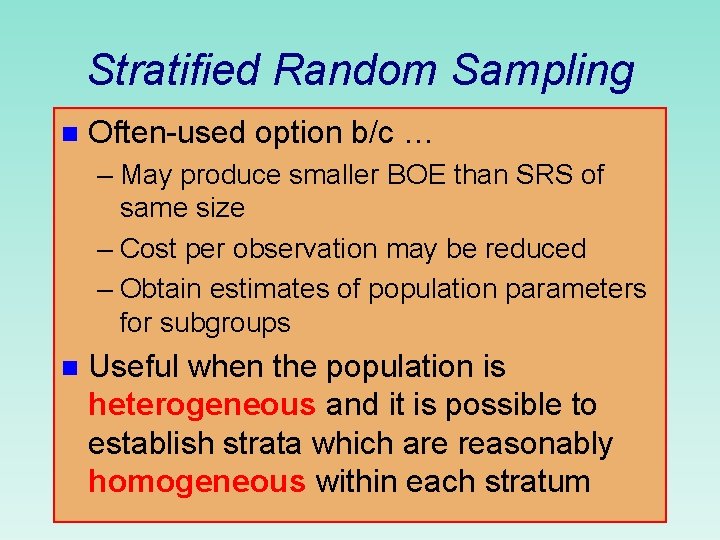 Stratified Random Sampling

Often-used option b/c …

– May produce smaller BOE than SRS of same size

– Cost per observation may be reduced

– Obtain estimates of population parameters for subgroups

Useful when the population is heterogeneous and it is possible to establish strata which are reasonably homogeneous within each stratum